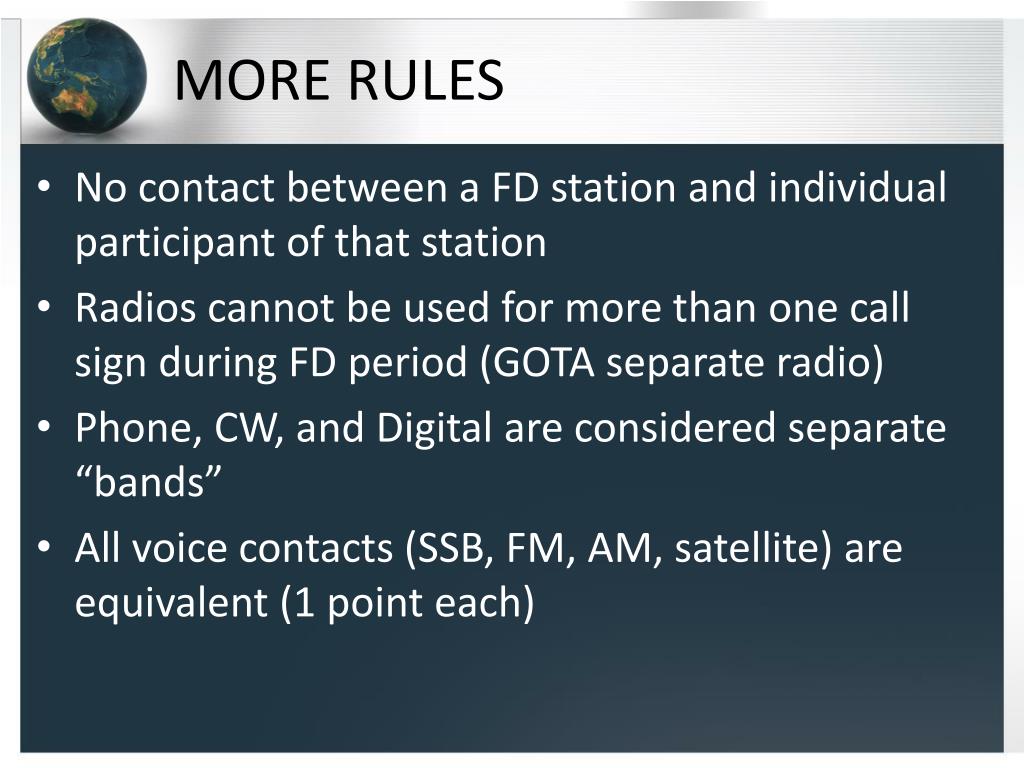 MORE RULES

• No contact between a FD station and individual participant of that station
• Radios cannot be used for more than one call sign during FD period (GOTA separate radio)
• Phone, CW, and Digital are considered separate “bands”
• All voice contacts (SSB, FM, AM, satellite) are equivalent (1 point each)